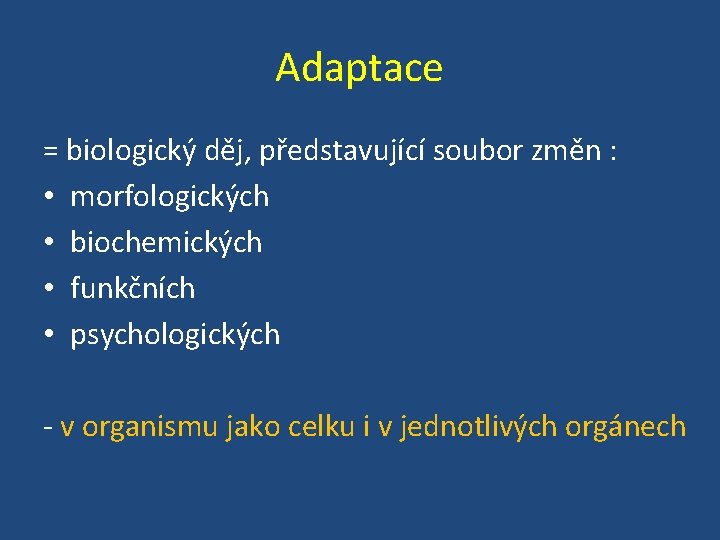 Adaptace

= biologický děj, představující soubor změn :
• morfologických
• biochemických
• funkčních
• psychologických

- v organismu jako celku i v jednotlivých orgánech